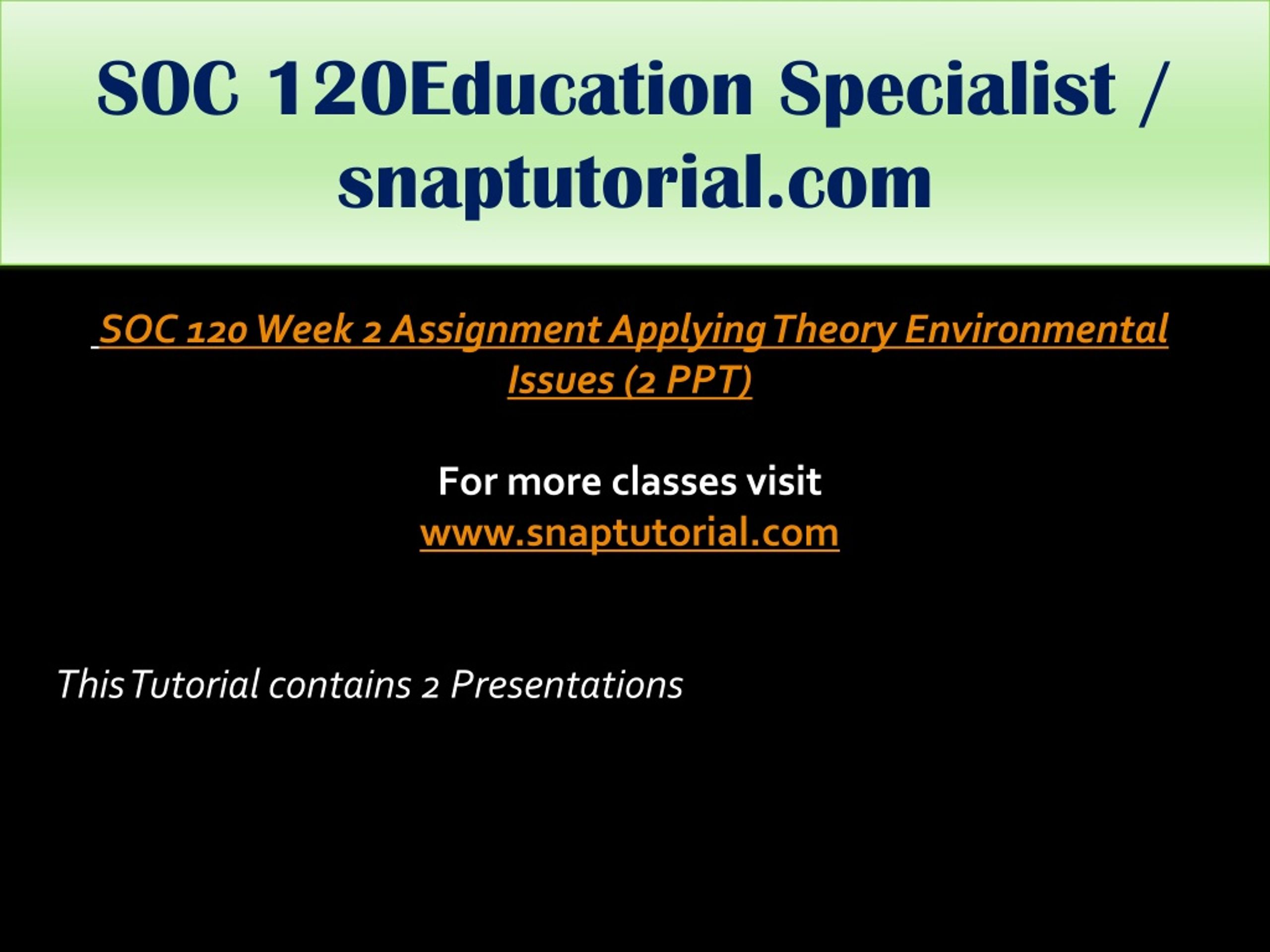 SOC 120Education Specialist / snaptutorial.com

SOC 120 Week 2 Assignment Applying Theory Environmental Issues (2 PPT)

For more classes visit
www.snaptutorial.com

This Tutorial contains 2 Presentations